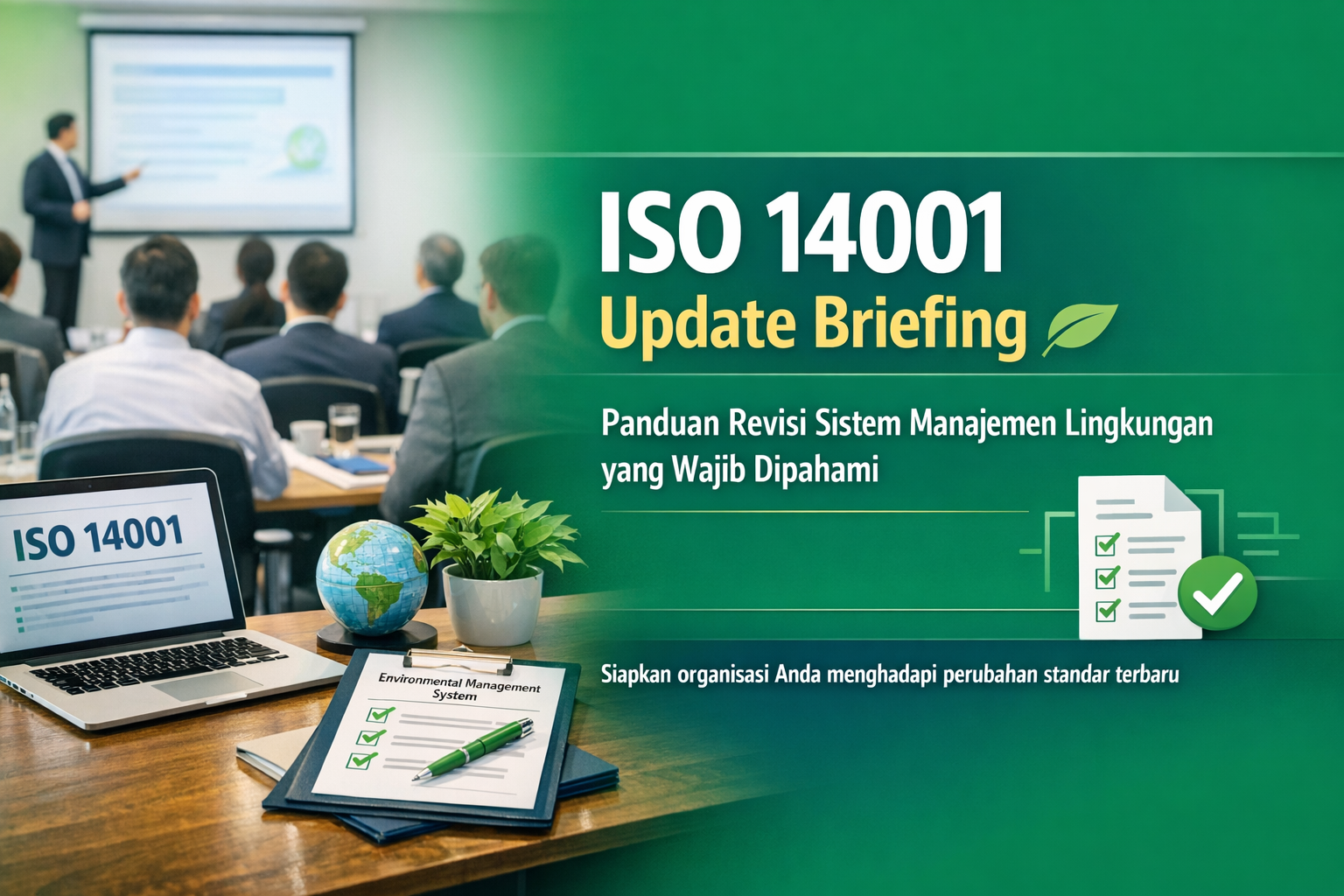 ISO 14001
Update Briefing

Panduan Revisi Sistem Manajemen Lingkungan yang Wajib Dipahami

Siapkan organisasi Anda menghadapi perubahan standar terbaru

ISO 14001

Environmental Management System